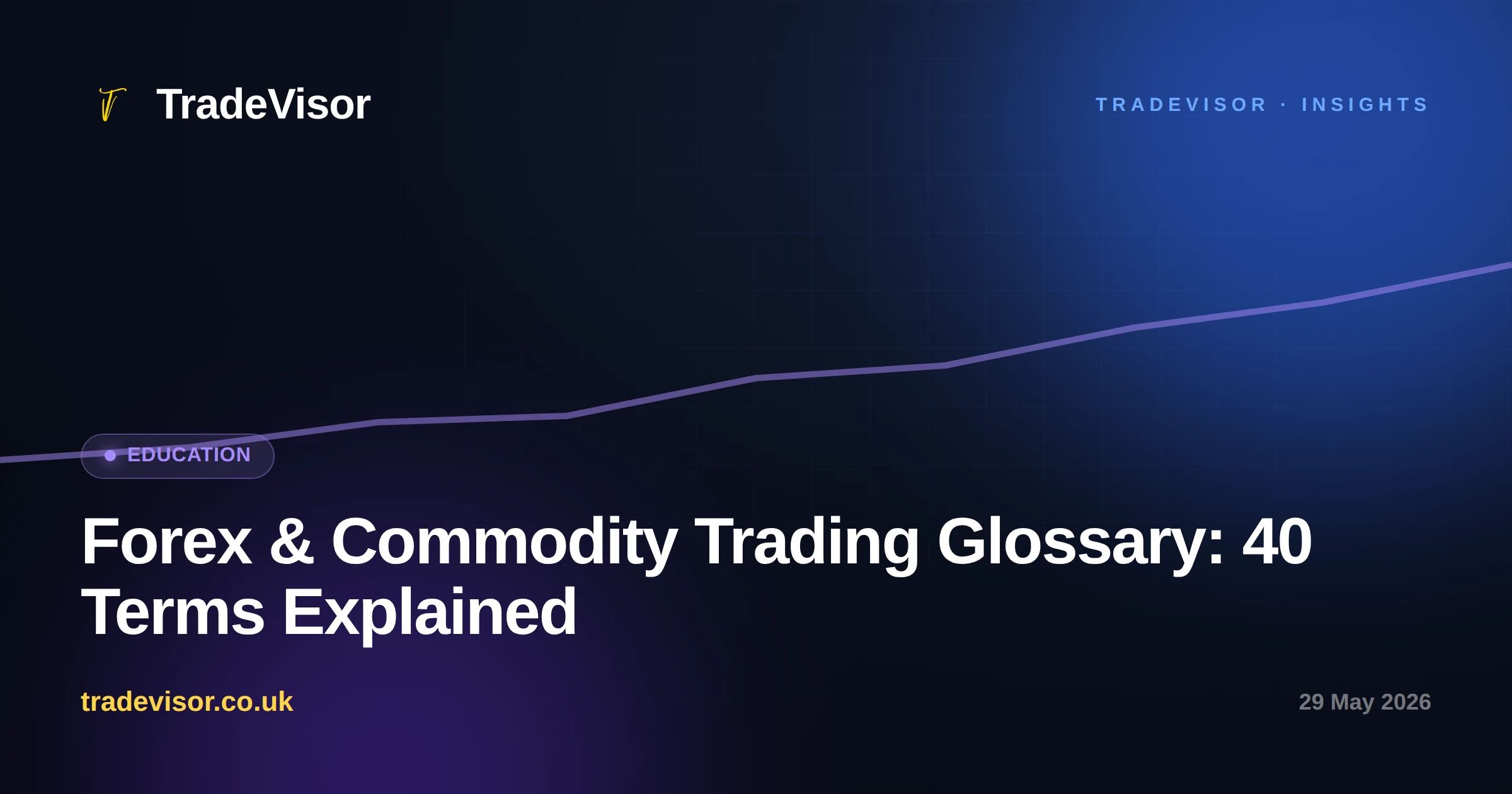 TradeVisor

TRADEVISOR · INSIGHTS

EDUCATION

Forex & Commodity Trading Glossary: 40 Terms Explained

tradevisor.co.uk

29 May 2026